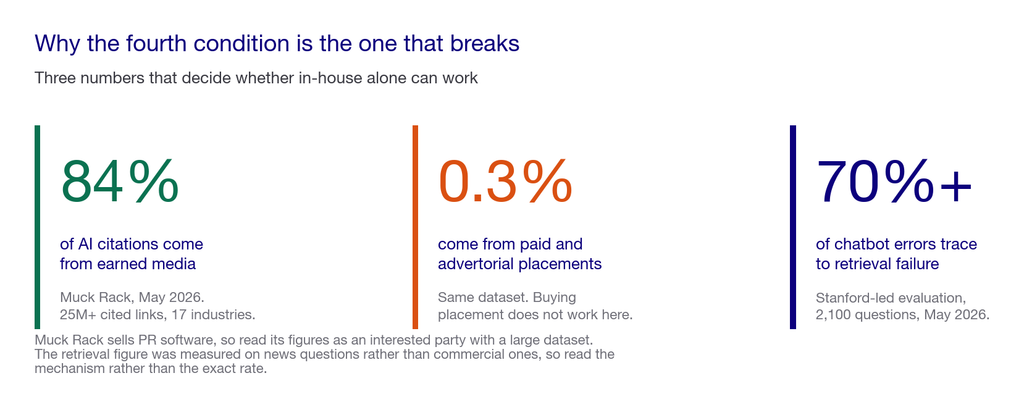 Why the fourth condition is the one that breaks

Three numbers that decide whether in-house alone can work

84%

of AI citations come from earned media

Muck Rack, May 2026. 25M+ cited links, 17 industries.

0.3%

come from paid and advertorial placements

Same dataset. Buying placement does not work here.

70%+

of chatbot errors trace to retrieval failure

Stanford-led evaluation, 2,100 questions, May 2026.

Muck Rack sells PR software, so read its figures as an interested party with a large dataset. The retrieval figure was measured on news questions rather than commercial ones, so read the mechanism rather than the exact rate.